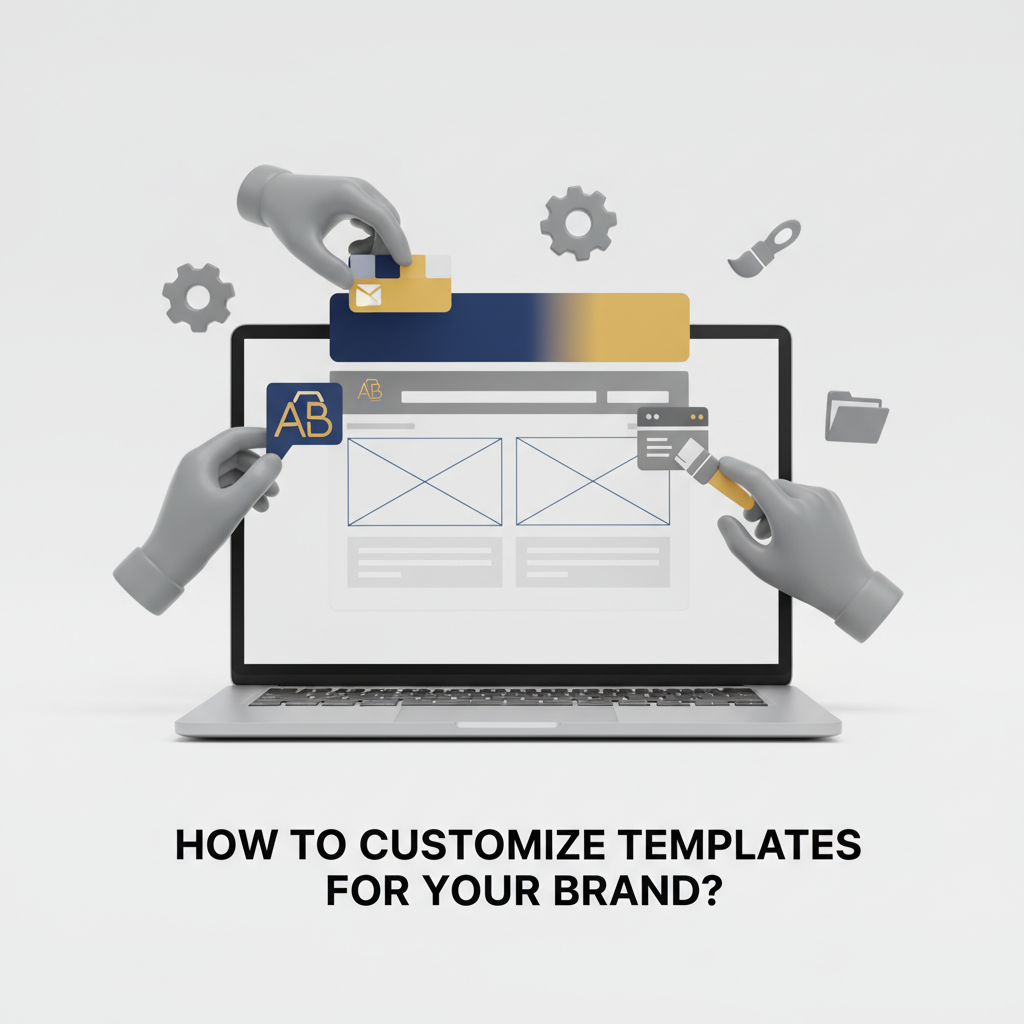 AB

AB

HOW TO CUSTOMIZE TEMPLATES FOR YOUR BRAND?